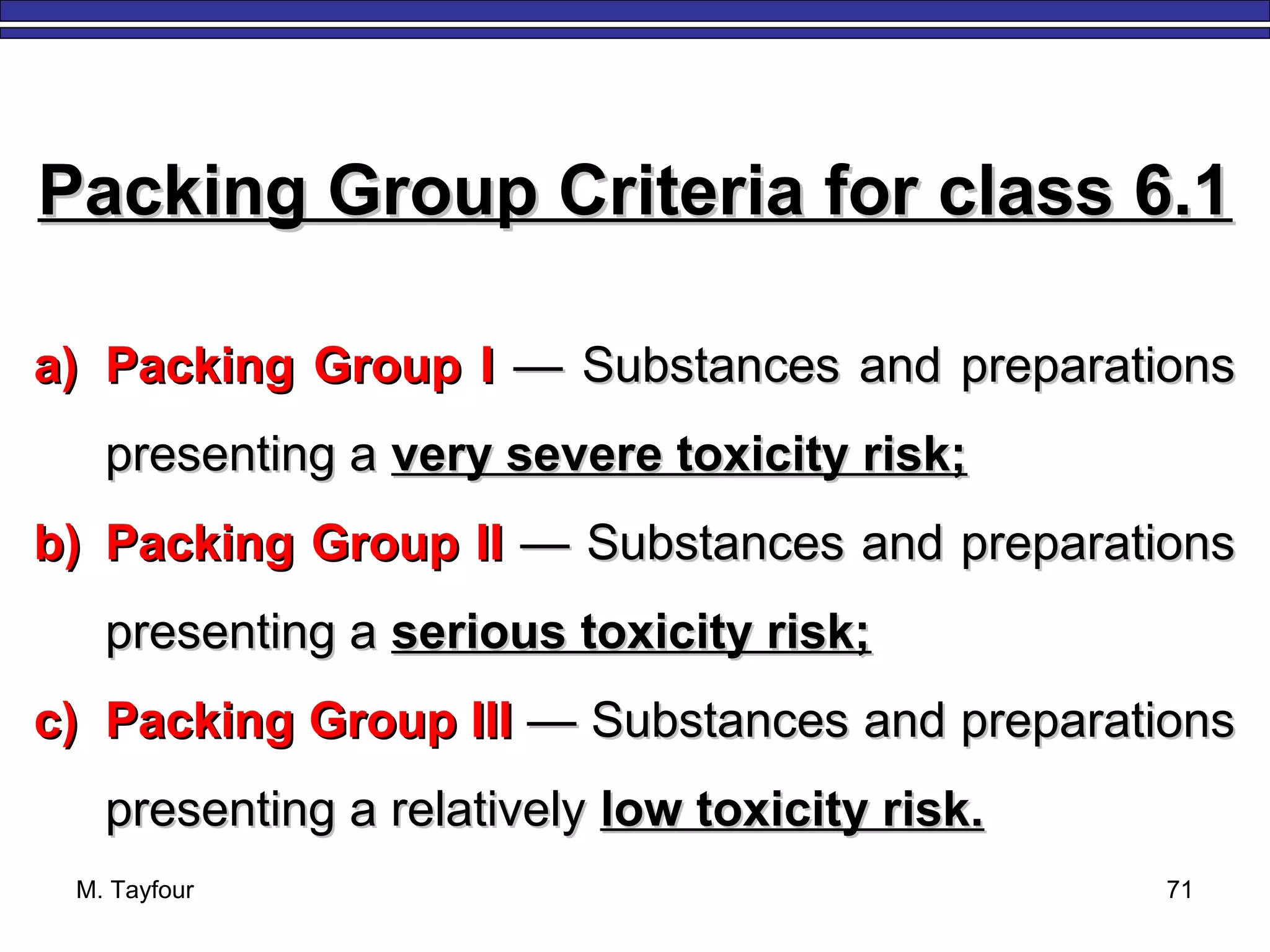 Packing Group Criteria for class 6.1

a) Packing Group I — Substances and preparations presenting a very severe toxicity risk;

b) Packing Group II — Substances and preparations presenting a serious toxicity risk;

c) Packing Group III — Substances and preparations presenting a relatively low toxicity risk.

M. Tayfour

71